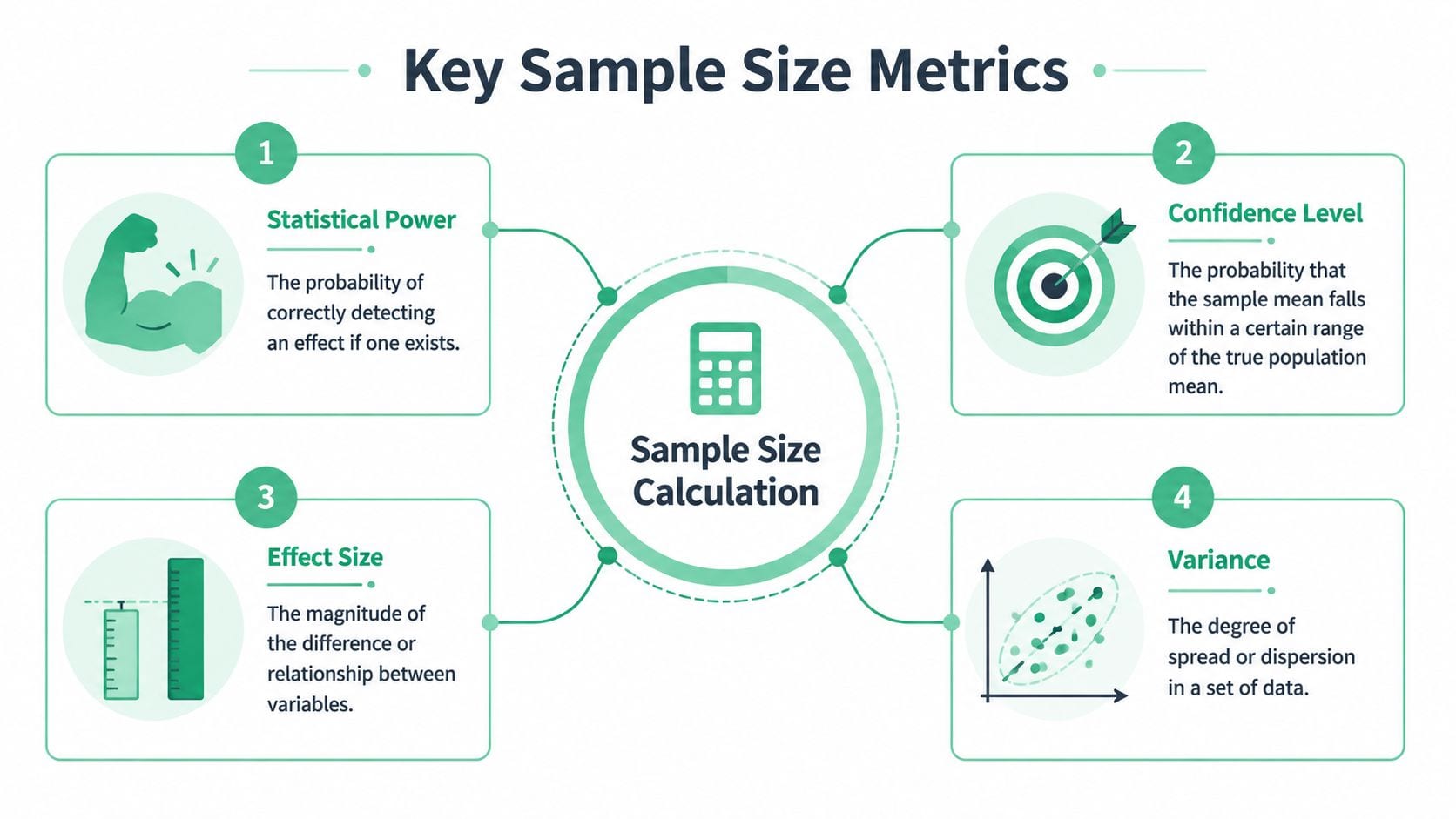 Key Sample Size Metrics

1

Statistical Power

The probability of correctly detecting an effect if one exists.

2

Confidence Level

The probability that the sample mean falls within a certain range of the true population mean.

Sample Size Calculation

3

Effect Size

The magnitude of the difference or relationship between variables.

4

Variance

The degree of spread or dispersion in a set of data.